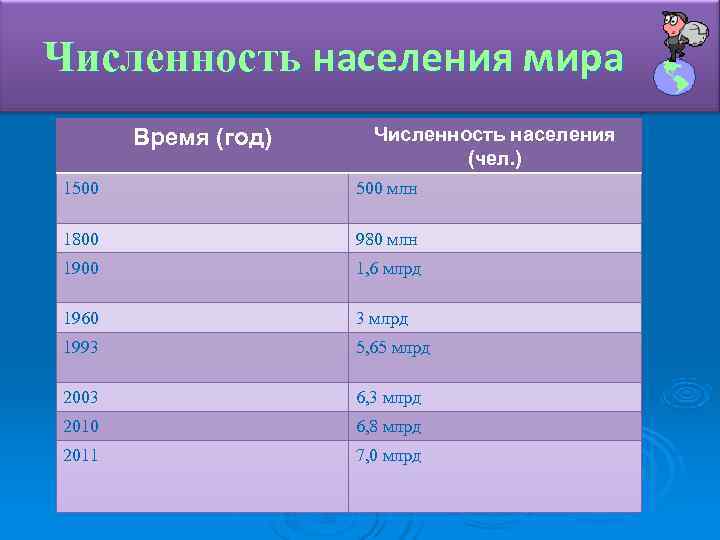 Численность населения мира

| Время (год) | Численность населения (чел.) |
|---|---|
| 1500 | 500 млн |
| 1800 | 980 млн |
| 1900 | 1,6 млрд |
| 1960 | 3 млрд |
| 1993 | 5,65 млрд |
| 2003 | 6,3 млрд |
| 2010 | 6,8 млрд |
| 2011 | 7,0 млрд |